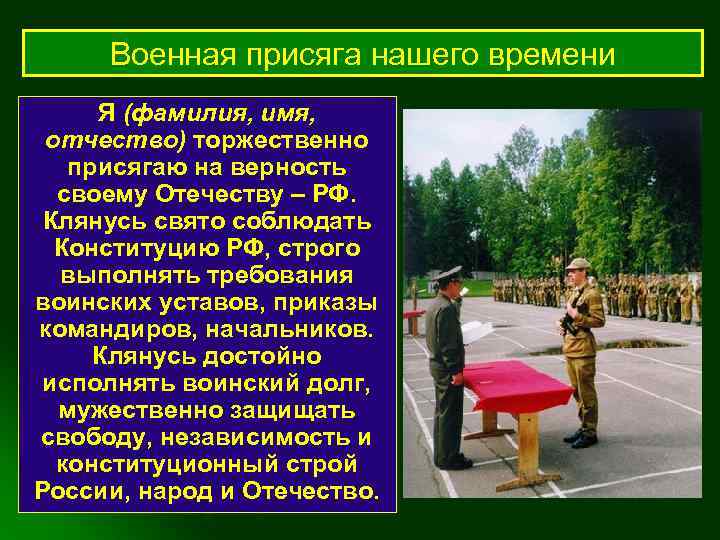 Военная присяга нашего времени

Я (фамилия, имя, отчество) торжественно присягаю на верность своему Отечеству – РФ. Клянусь свято соблюдать Конституцию РФ, строго выполнять требования воинских уставов, приказы командиров, начальников. Клянусь достойно исполнять воинский долг, мужественно защищать свободу, независимость и конституционный строй России, народ и Отечество.